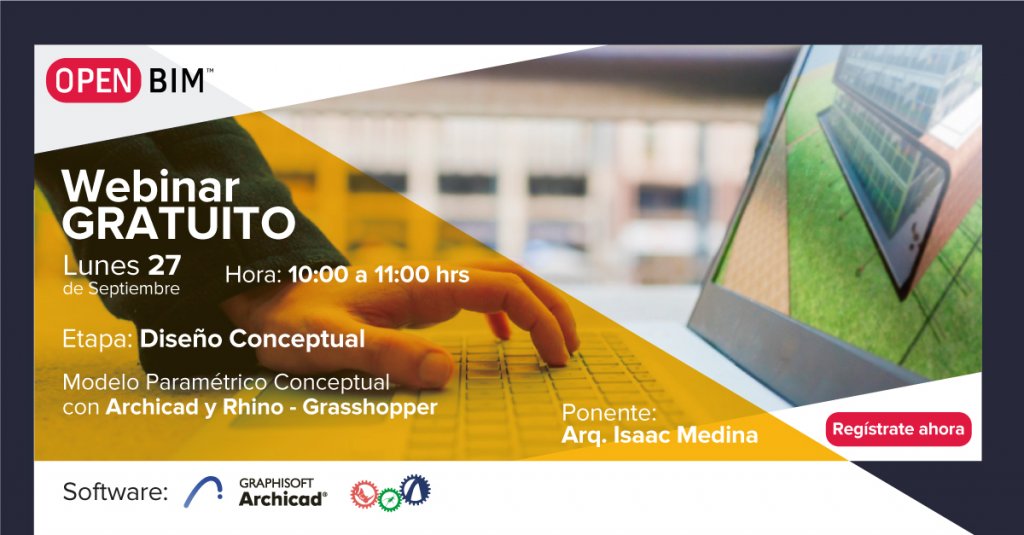 OPEN BIM™

Webinar GRATUITO

Lunes 27 de Septiembre

Hora: 10:00 a 11:00 hrs

Etapa: Diseño Conceptual

Modelo Paramétrico Conceptual con Archicad y Rhino - Grasshopper

Ponente: Arq. Isaac Medina

Regístrate ahora

Software: GRAPHISOFT Archicad®